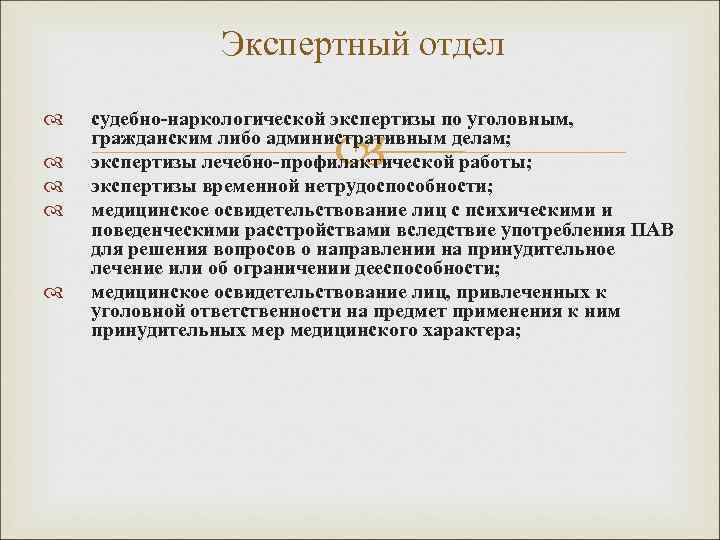 Экспертный отдел

судебно-наркологической экспертизы по уголовным, гражданским либо административным делам;

экспертизы лечебно-профилактической работы;

экспертизы временной нетрудоспособности;

медицинское освидетельствование лиц с психическими и поведенческими расстройствами вследствие употребления ПАВ для решения вопросов о направлении на принудительное лечение или об ограничении дееспособности;

медицинское освидетельствование лиц, привлеченных к уголовной ответственности на предмет применения к ним принудительных мер медицинского характера;